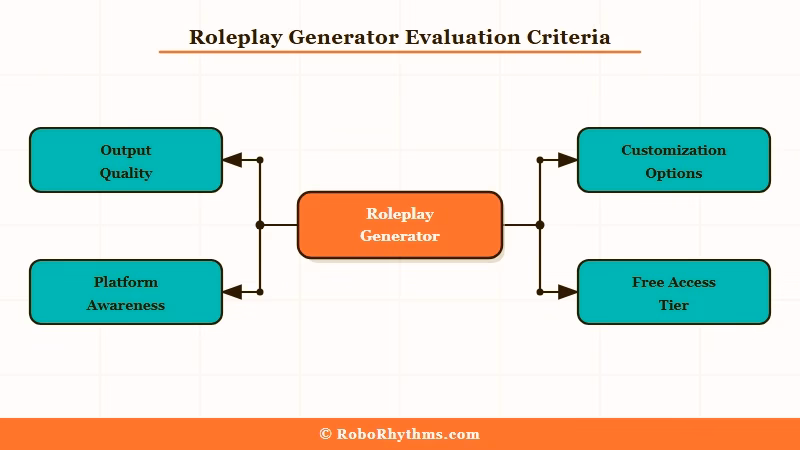 Roleplay Generator Evaluation Criteria

Output Quality

Platform Awareness

Roleplay Generator

Customization Options

Free Access Tier

© RoboRhythms.com